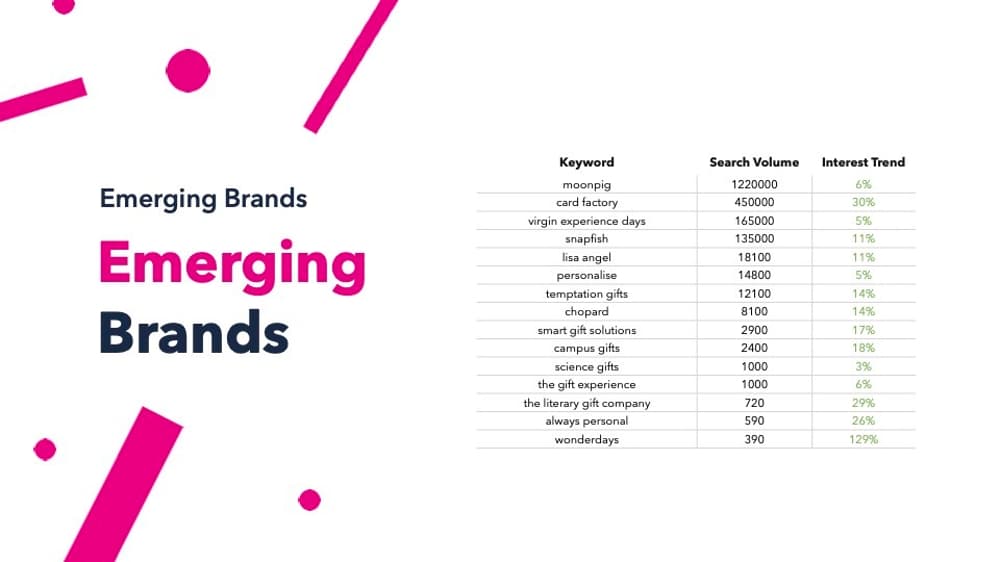 Emerging Brands

Emerging Brands

| Keyword | Search Volume | Interest Trend |
|---|---|---|
| moonpig | 1220000 | 6% |
| card factory | 450000 | 30% |
| virgin experience days | 165000 | 5% |
| snapfish | 135000 | 11% |
| lisa angel | 18100 | 11% |
| personalise | 14800 | 5% |
| temptation gifts | 12100 | 14% |
| chopard | 8100 | 14% |
| smart gift solutions | 2900 | 17% |
| campus gifts | 2400 | 18% |
| science gifts | 1000 | 3% |
| the gift experience | 1000 | 6% |
| the literary gift company | 720 | 29% |
| always personal | 590 | 26% |
| wonderdays | 390 | 129% |